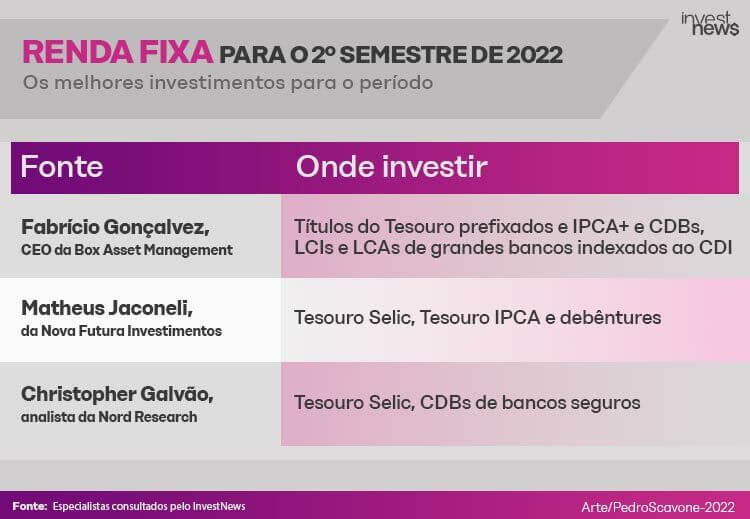 invest news

RENDA FIXA PARA O 2º SEMESTRE DE 2022
Os melhores investimentos para o período

| Fonte | Onde investir |
|---|---|
| Fabrício Gonçalvez, CEO da Box Asset Management | Títulos do Tesouro prefixados e IPCA+ e CDBs, LCIs e LCAs de grandes bancos indexados ao CDI |
| Matheus Jaconeli, da Nova Futura Investimentos | Tesouro Selic, Tesouro IPCA e debêntures |
| Christopher Galvão, analista da Nord Research | Tesouro Selic, CDBs de bancos seguros |

Fonte: Especialistas consultados pelo InvestNews

Arte/PedroScavone-2022